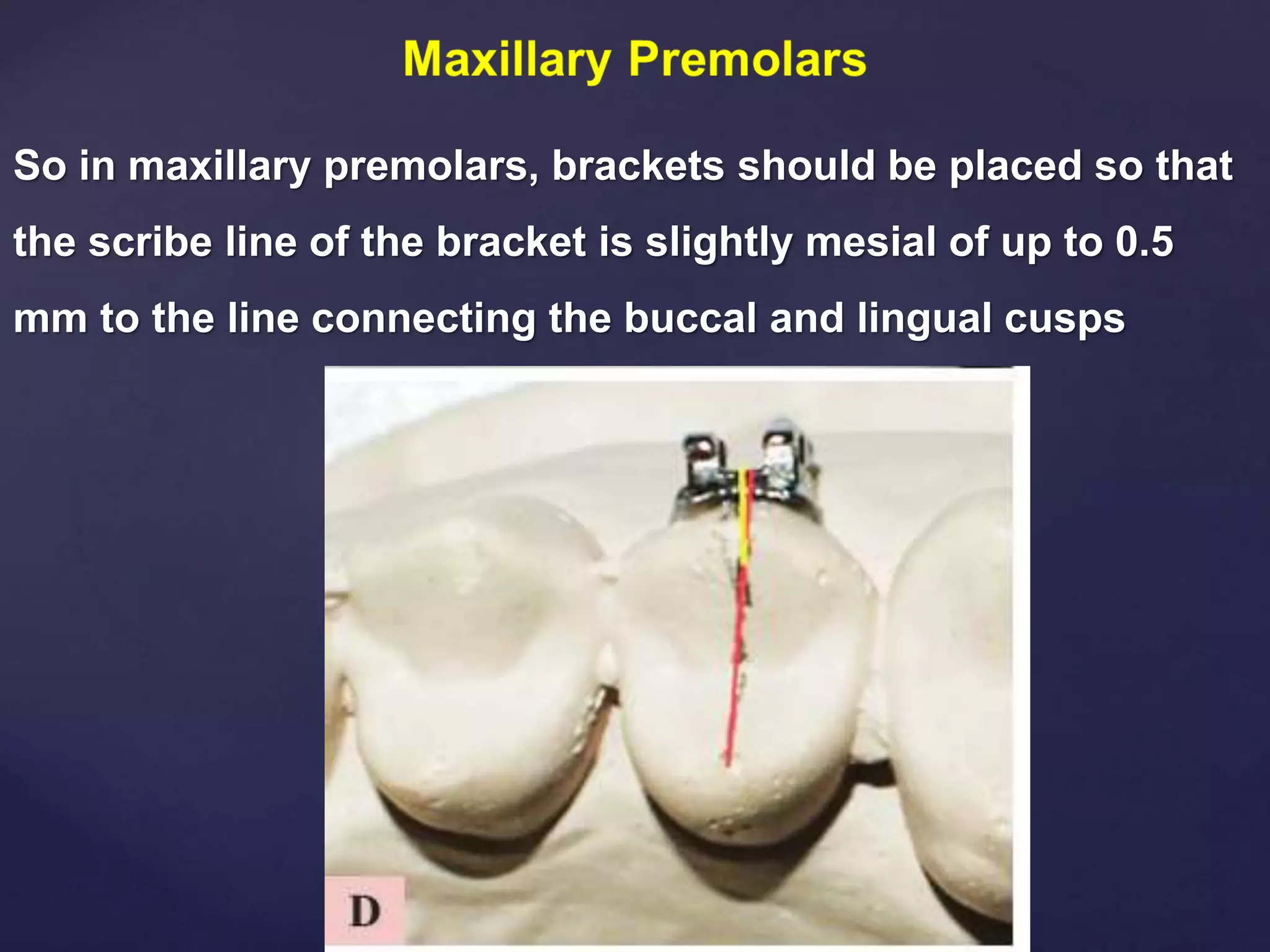 Maxillary Premolars

So in maxillary premolars, brackets should be placed so that the scribe line of the bracket is slightly mesial of up to 0.5 mm to the line connecting the buccal and lingual cusps

D